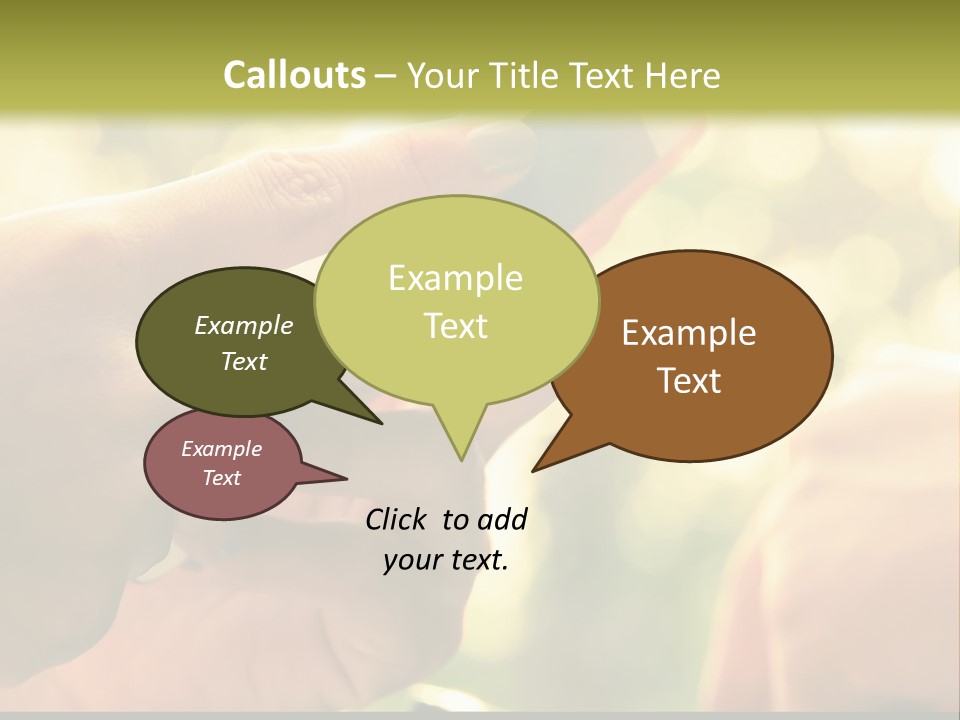 Callouts – Your Title Text Here

Example Text

Example Text

Example Text

Example Text

Click to add your text.